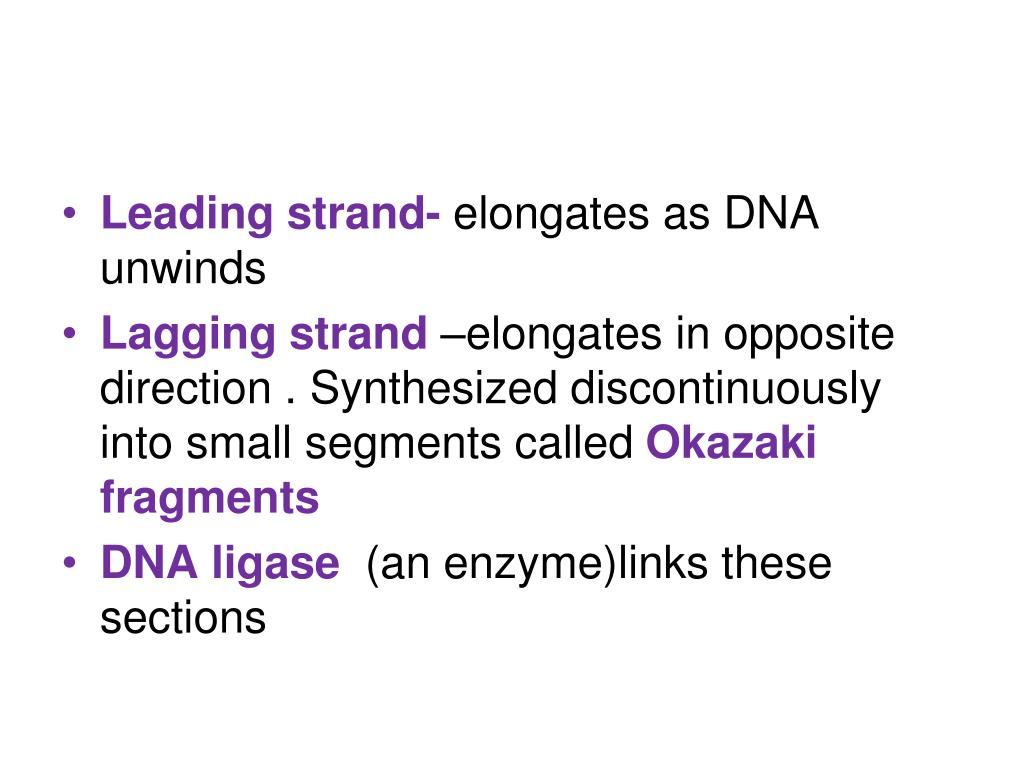 • Leading strand- elongates as DNA unwinds

• Lagging strand –elongates in opposite direction . Synthesized discontinuously into small segments called Okazaki fragments

• DNA ligase  (an enzyme)links these sections